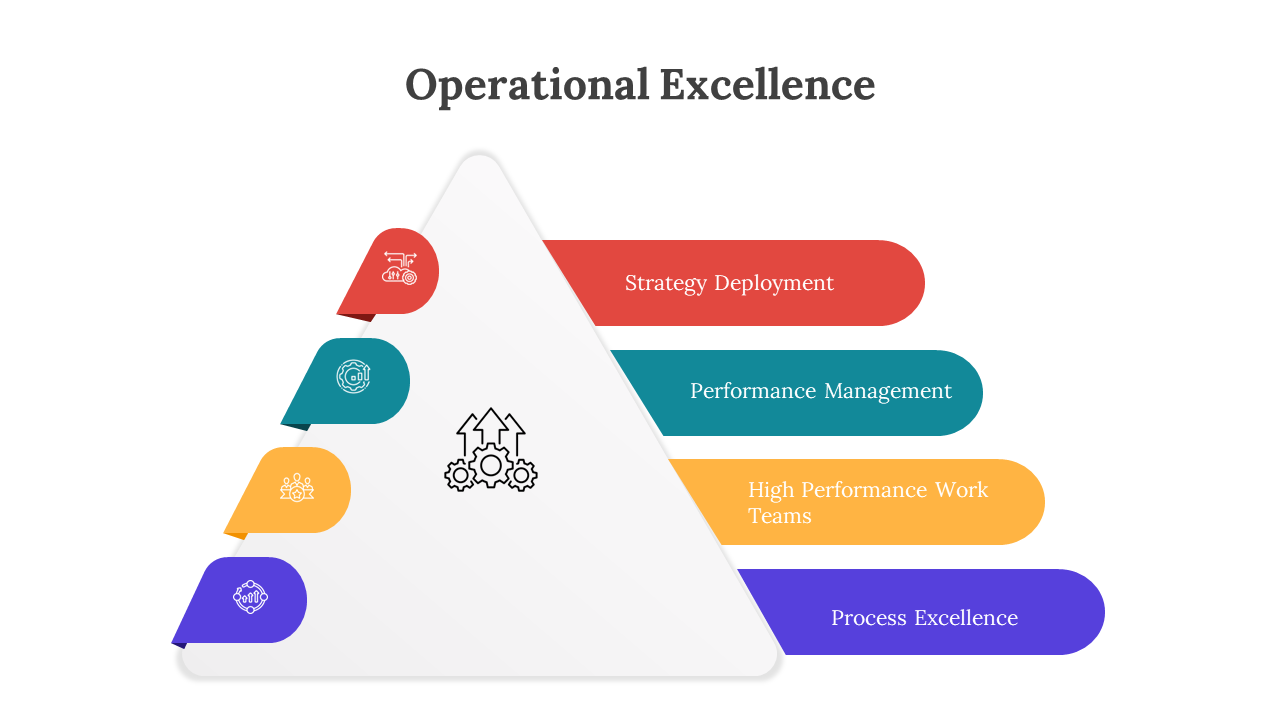 Operational Excellence

Strategy Deployment

Performance Management

High Performance Work Teams

Process Excellence